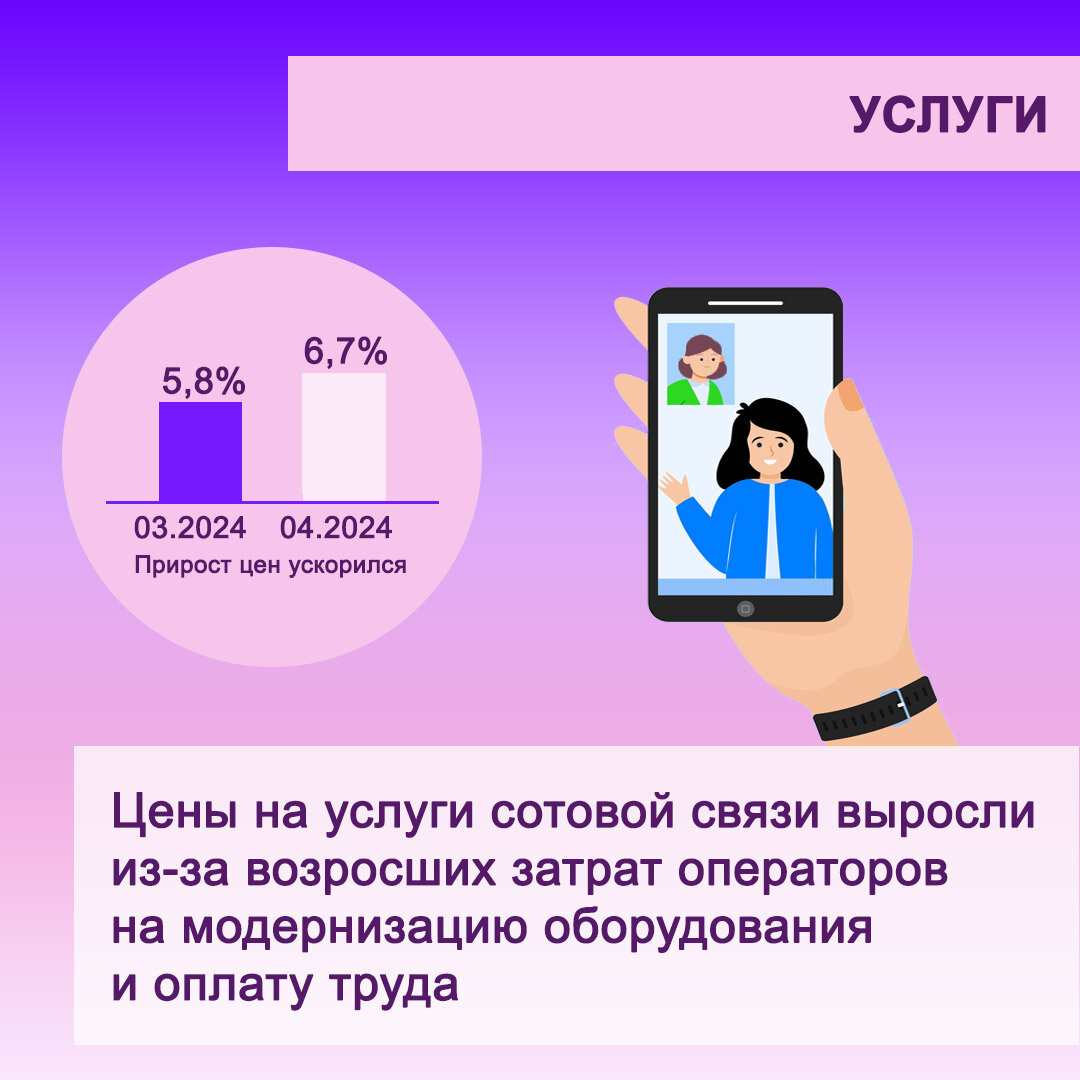 УСЛУГИ

5,8%
6,7%
03.2024
04.2024
Прирост цен ускорился

Цены на услуги сотовой связи выросли из-за возросших затрат операторов на модернизацию оборудования и оплату труда